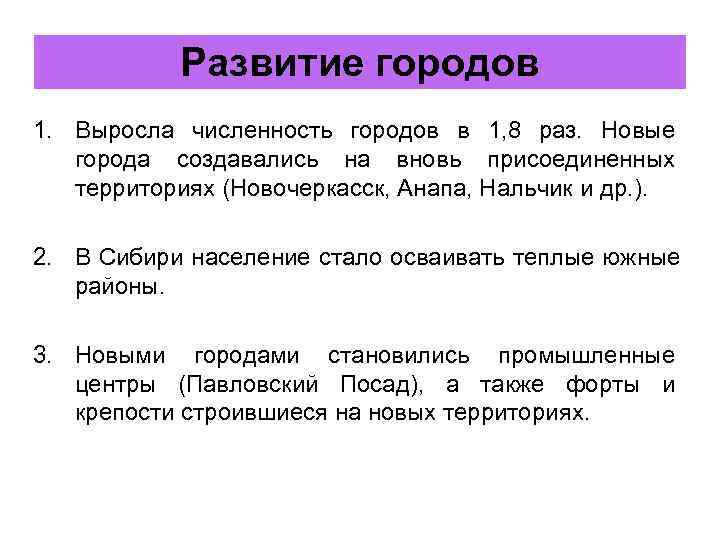 Развитие городов

1. Выросла численность городов в 1,8 раз. Новые города создавались на вновь присоединенных территориях (Новочеркасск, Анапа, Нальчик и др.).

2. В Сибири население стало осваивать теплые южные районы.

3. Новыми городами становились промышленные центры (Павловский Посад), а также форты и крепости строившиеся на новых территориях.